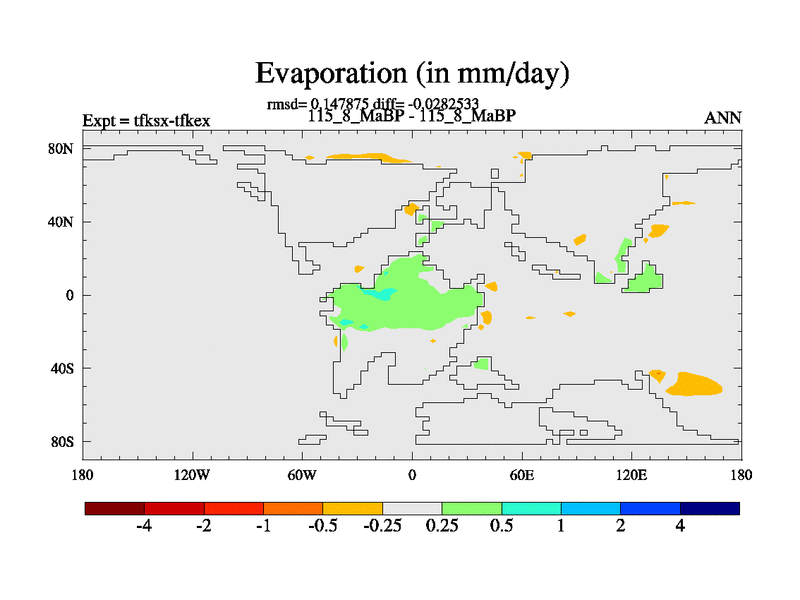 Evaporation (in mm/day)

rmsd= 0.147875 diff= -0.0282533

Expt = tfksx-tfkex

115_8_MaBP - 115_8_MaBP

ANN

80N
40N
0
40S
80S

180
120W
60W
0
60E
120E
180

-4
-2
-1
-0.5
-0.25
0.25
0.5
1
2
4